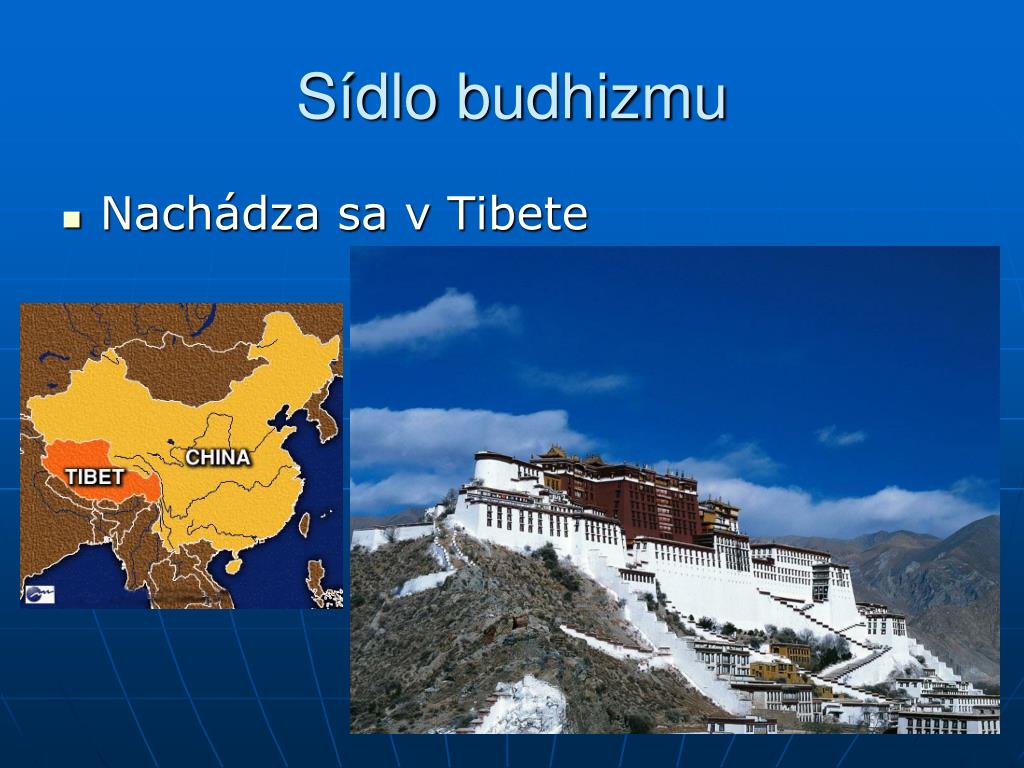 Sídlo budhizmu

Nachádza sa v Tibete

TIBET
CHINA